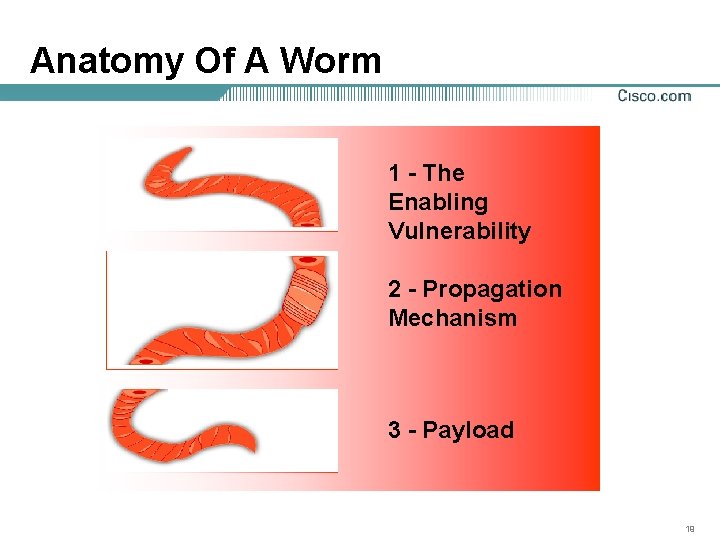 Anatomy Of A Worm

Cisco.com

1 - The Enabling Vulnerability

2 - Propagation Mechanism

3 - Payload

19